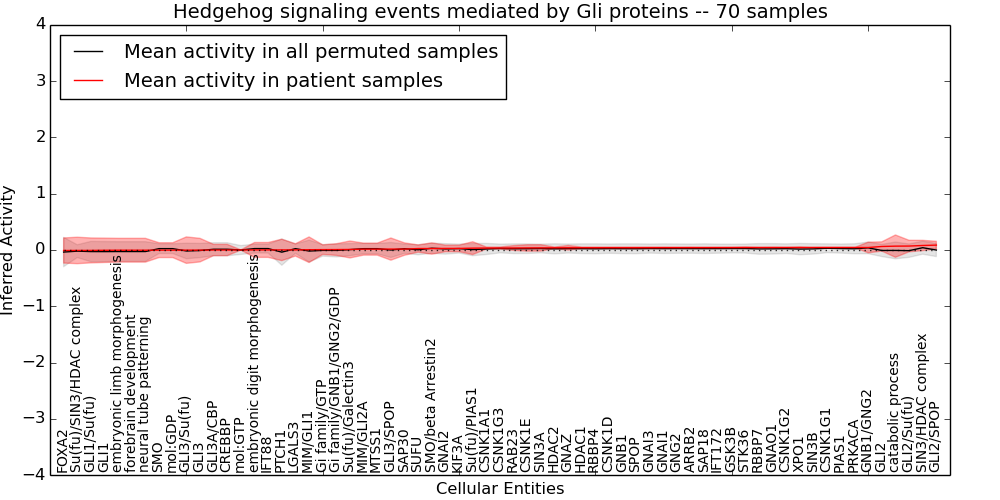 Hedgehog signaling events mediated by Gli proteins -- 70 samples

Mean activity in all permuted samples
Mean activity in patient samples

Inferred Activity

4
3
2
1
0
−1
−2
−3
−4

FOXA2
Su(fu)/SIN3/HDAC complex
GLI1/Su(fu)
GLI1
embryonic limb morphogenesis
forebrain development
neural tube patterning
SMO
mol:GDP
GLI3/Su(fu)
GLI3
GLI3A/CBP
CREBBP
mol:GTP
embryonic digit morphogenesis
IFT88
PTCH1
LGALS3
MIM/GLI1
Gi family/GTP
Gi family/GNB1/GNG2/GDP
Su(fu)/Galectin3
MIM/GLI2A
MTSS1
GLI3/SPOP
SAP30
SUFU
SMO/beta Arrestin2
GNAI2
KIF3A
Su(fu)/PIAS1
CSNK1A1
CSNK1G3
RAB23
CSNK1E
SIN3A
HDAC2
GNAZ
HDAC1
RBBP4
CSNK1D
GNB1
SPOP
GNAI3
GNAI1
GNG2
ARRB2
SAP18
IFT172
GSK3B
STK36
RBBP7
GNAO1
CSNK1G2
XPO1
SIN3B
CSNK1G1
PIAS1
PRKACA
GNB1/GNG2
GLI2
catabolic process
GLI2/Su(fu)
SIN3/HDAC complex
GLI2/SPOP

Cellular Entities